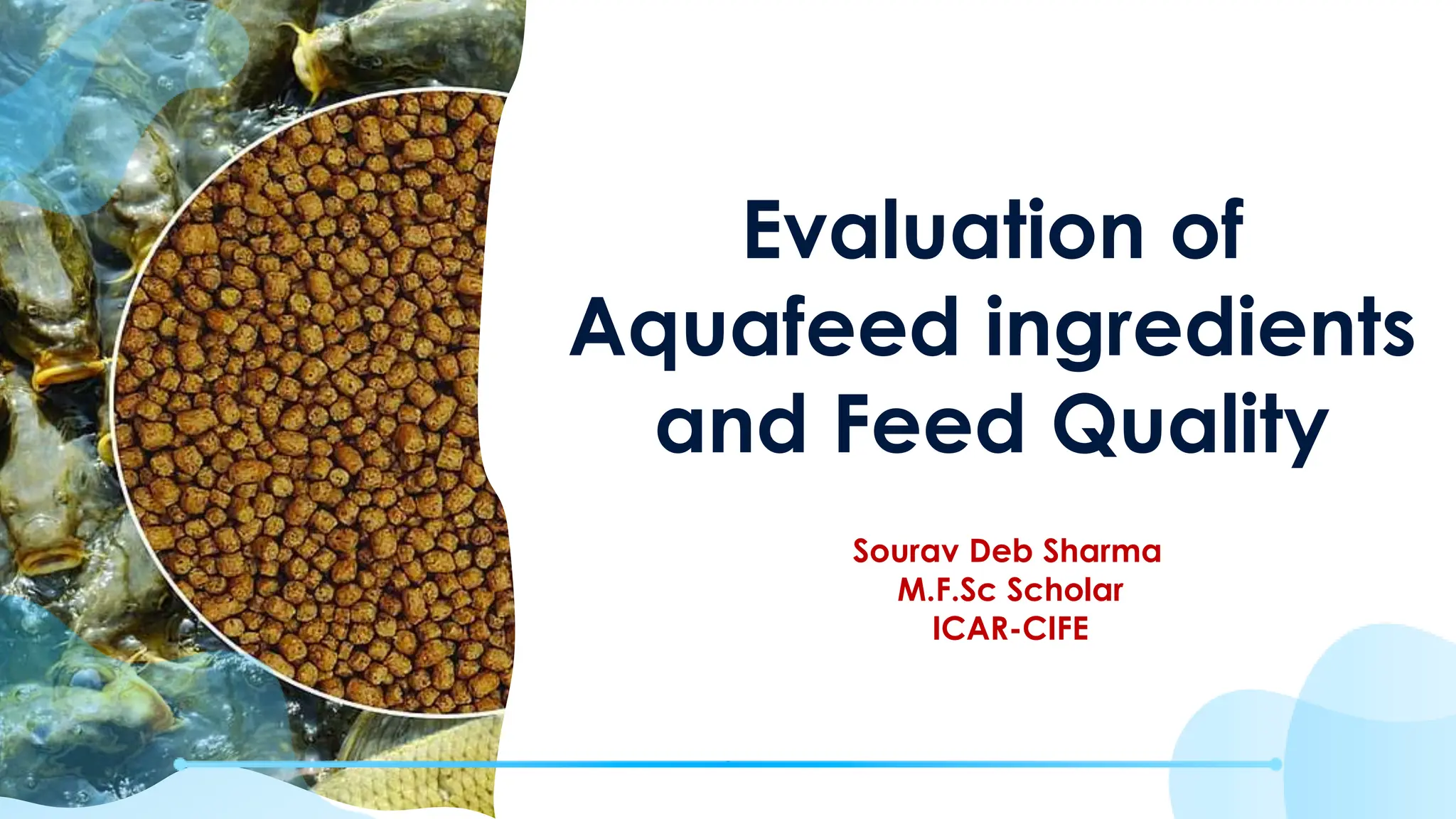 Evaluation of Aquafeed ingredients and Feed Quality

Sourav Deb Sharma
M.F.Sc Scholar
ICAR-CIFE